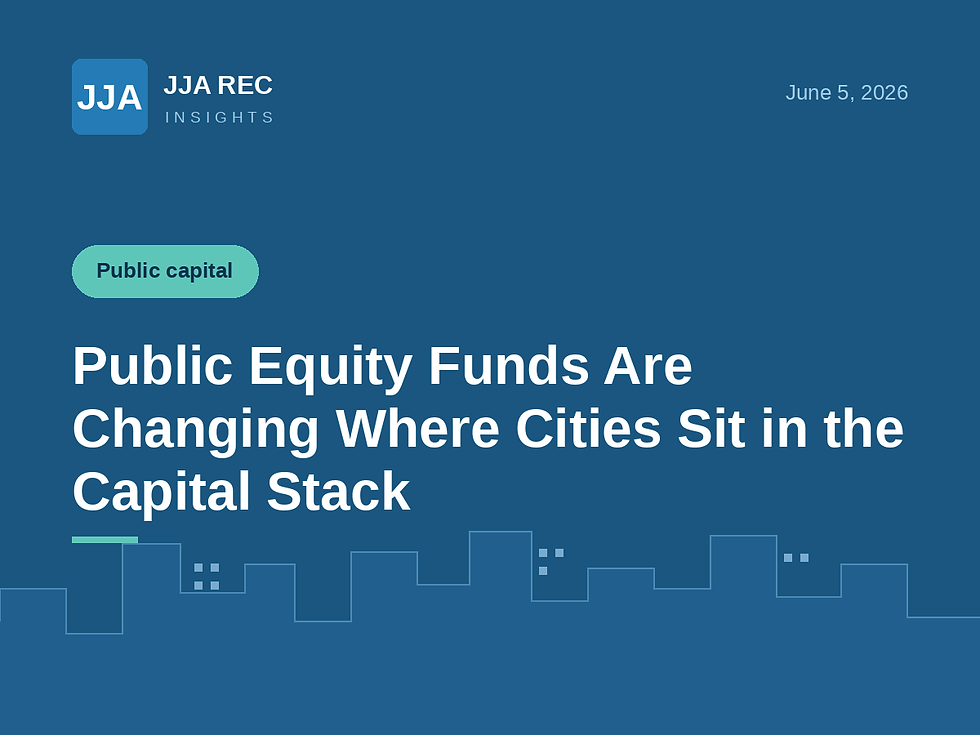 JJA

JJA REC
INSIGHTS

June 5, 2026

Public capital

Public Equity Funds Are Changing Where Cities Sit in the Capital Stack